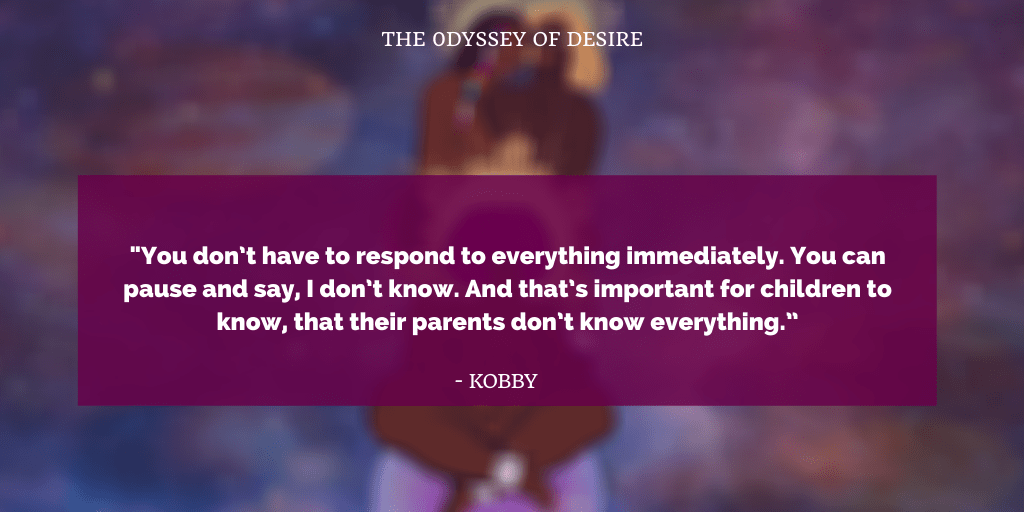 THE ODYSSEY OF DESIRE

"You don't have to respond to everything immediately. You can pause and say, I don't know. And that's important for children to know, that their parents don't know everything."

- KOBBY